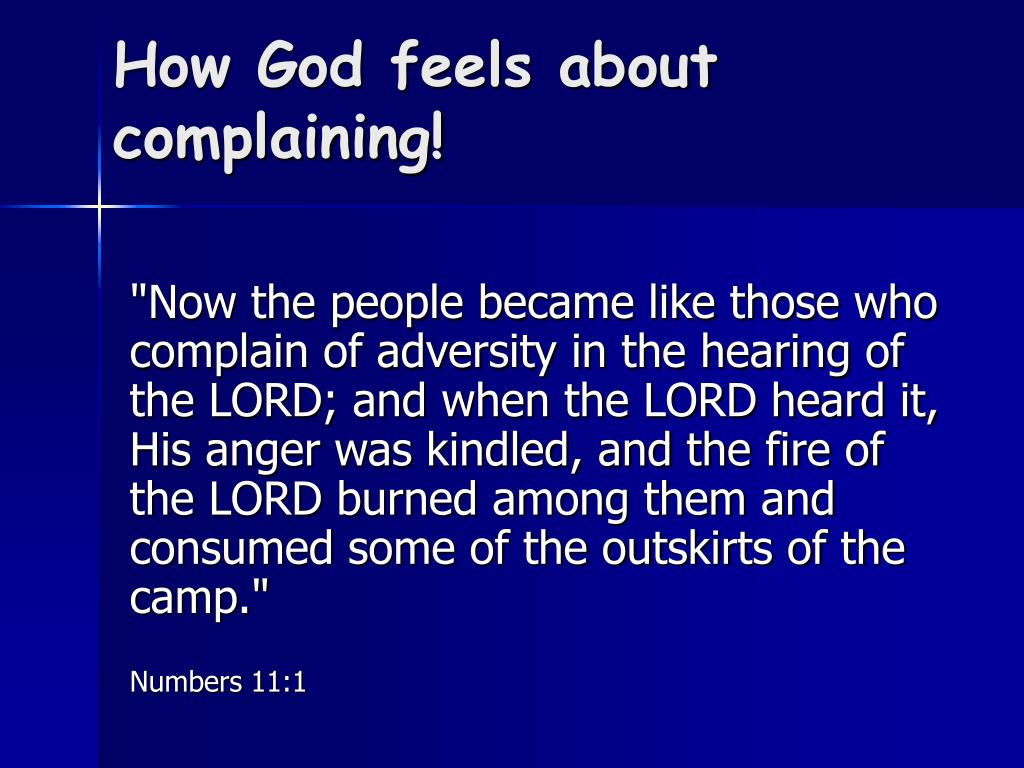 How God feels about complaining!

"Now the people became like those who complain of adversity in the hearing of the LORD; and when the LORD heard it, His anger was kindled, and the fire of the LORD burned among them and consumed some of the outskirts of the camp."

Numbers 11:1